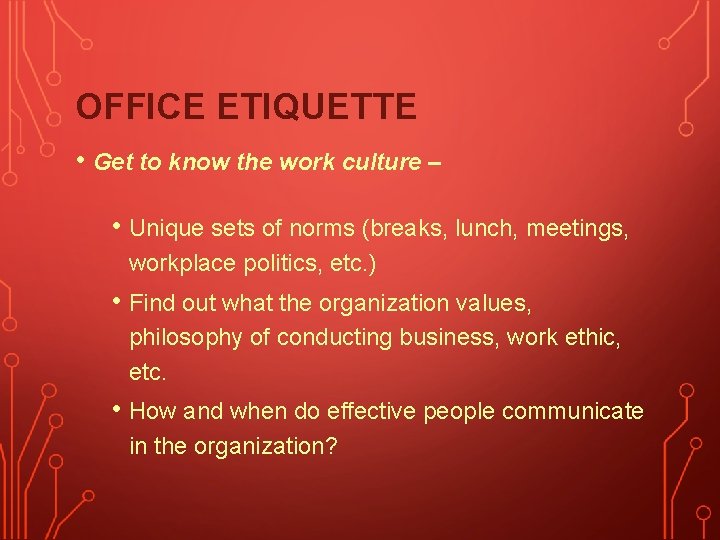 OFFICE ETIQUETTE

• Get to know the work culture –

• Unique sets of norms (breaks, lunch, meetings, workplace politics, etc.)

• Find out what the organization values, philosophy of conducting business, work ethic, etc.

• How and when do effective people communicate in the organization?